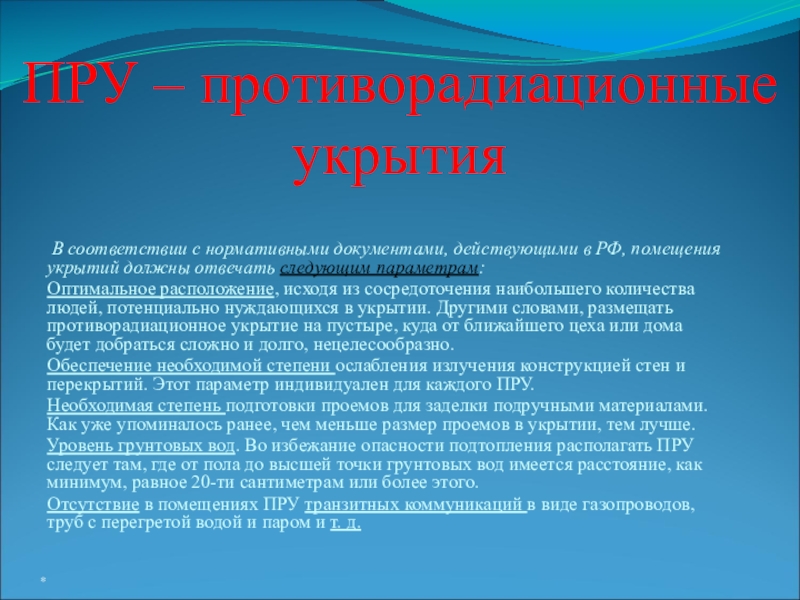 ПРУ – противорадиационные укрытия

В соответствии с нормативными документами, действующими в РФ, помещения укрытий должны отвечать следующим параметрам:

Оптимальное расположение, исходя из сосредоточения наибольшего количества людей, потенциально нуждающихся в укрытии. Другими словами, размещать противорадиационное укрытие на пустыре, куда от ближайшего цеха или дома будет добраться сложно и долго, нецелесообразно.

Обеспечение необходимой степени ослабления излучения конструкцией стен и перекрытий. Этот параметр индивидуален для каждого ПРУ.

Необходимая степень подготовки проемов для заделки подручными материалами. Как уже упоминалось ранее, чем меньше размер проемов в укрытии, тем лучше.

Уровень грунтовых вод. Во избежание опасности подтопления располагать ПРУ следует там, где от пола до высшей точки грунтовых вод имеется расстояние, как минимум, равное 20-ти сантиметрам или более этого.

Отсутствие в помещениях ПРУ транзитных коммуникаций в виде газопроводов, труб с перегретой водой и паром и т. д.

*